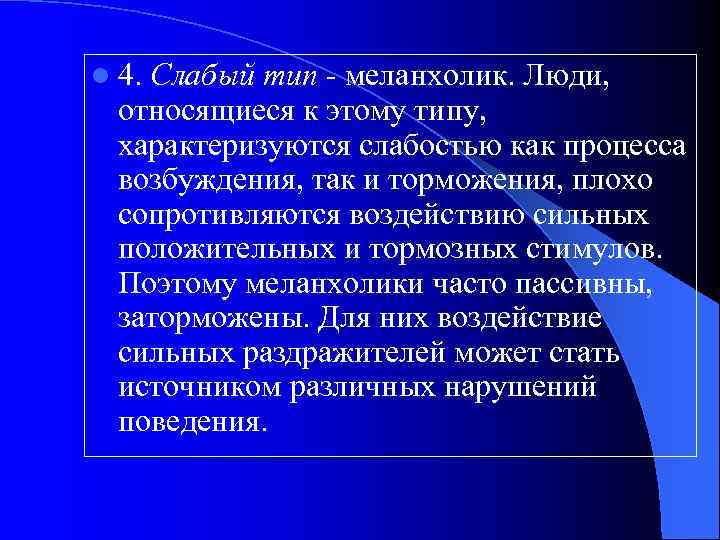 4. Слабый тип - меланхолик. Люди, относящиеся к этому типу, характеризуются слабостью как процесса возбуждения, так и торможения, плохо сопротивляются воздействию сильных положительных и тормозных стимулов. Поэтому меланхолики часто пассивны, заторможены. Для них воздействие сильных раздражителей может стать источником различных нарушений поведения.